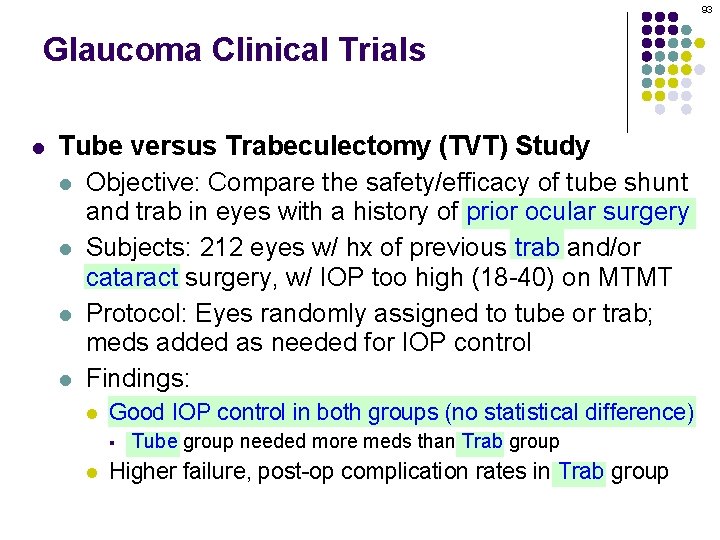 93

Glaucoma Clinical Trials

- Tube versus Trabeculectomy (TVT) Study
  - Objective: Compare the safety/efficacy of tube shunt and trab in eyes with a history of prior ocular surgery
  - Subjects: 212 eyes w/ hx of previous trab and/or cataract surgery, w/ IOP too high (18-40) on MTMT
  - Protocol: Eyes randomly assigned to tube or trab; meds added as needed for IOP control
  - Findings:
    - Good IOP control in both groups (no statistical difference)
      - Tube group needed more meds than Trab group
    - Higher failure, post-op complication rates in Trab group